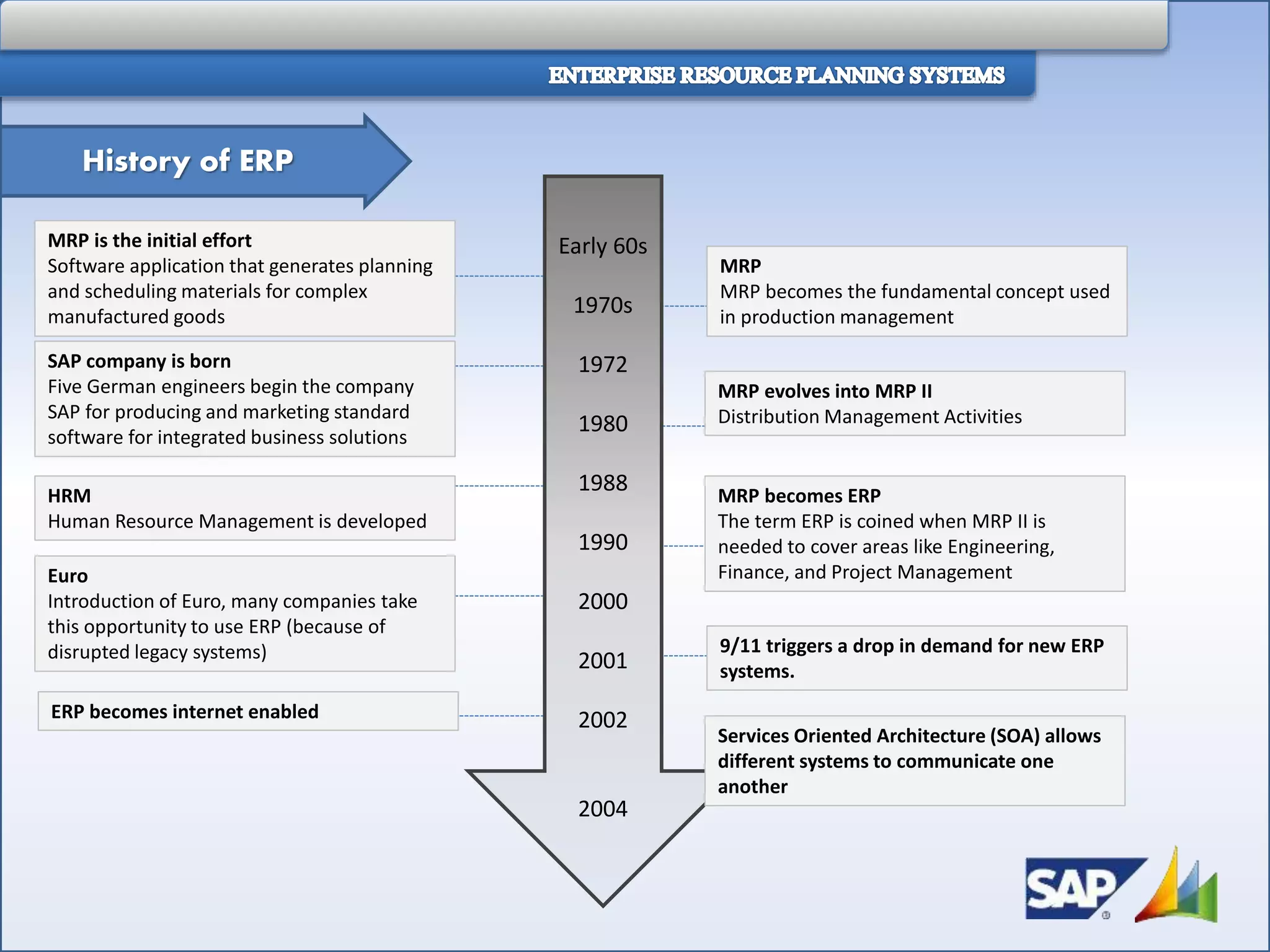 ENTERPRISE RESOURCE PLANNING SYSTEMS

History of ERP

MRP is the initial effort
Software application that generates planning and scheduling materials for complex manufactured goods

SAP company is born
Five German engineers begin the company SAP for producing and marketing standard software for integrated business solutions

HRM
Human Resource Management is developed

Euro
Introduction of Euro, many companies take this opportunity to use ERP (because of disrupted legacy systems)

ERP becomes internet enabled

Early 60s

1970s

1972

1980

1988

1990

2000

2001

2002

2004

MRP
MRP becomes the fundamental concept used in production management

MRP evolves into MRP II
Distribution Management Activities

MRP becomes ERP
The term ERP is coined when MRP II is needed to cover areas like Engineering, Finance, and Project Management

9/11 triggers a drop in demand for new ERP systems.

Services Oriented Architecture (SOA) allows different systems to communicate one another

SAP